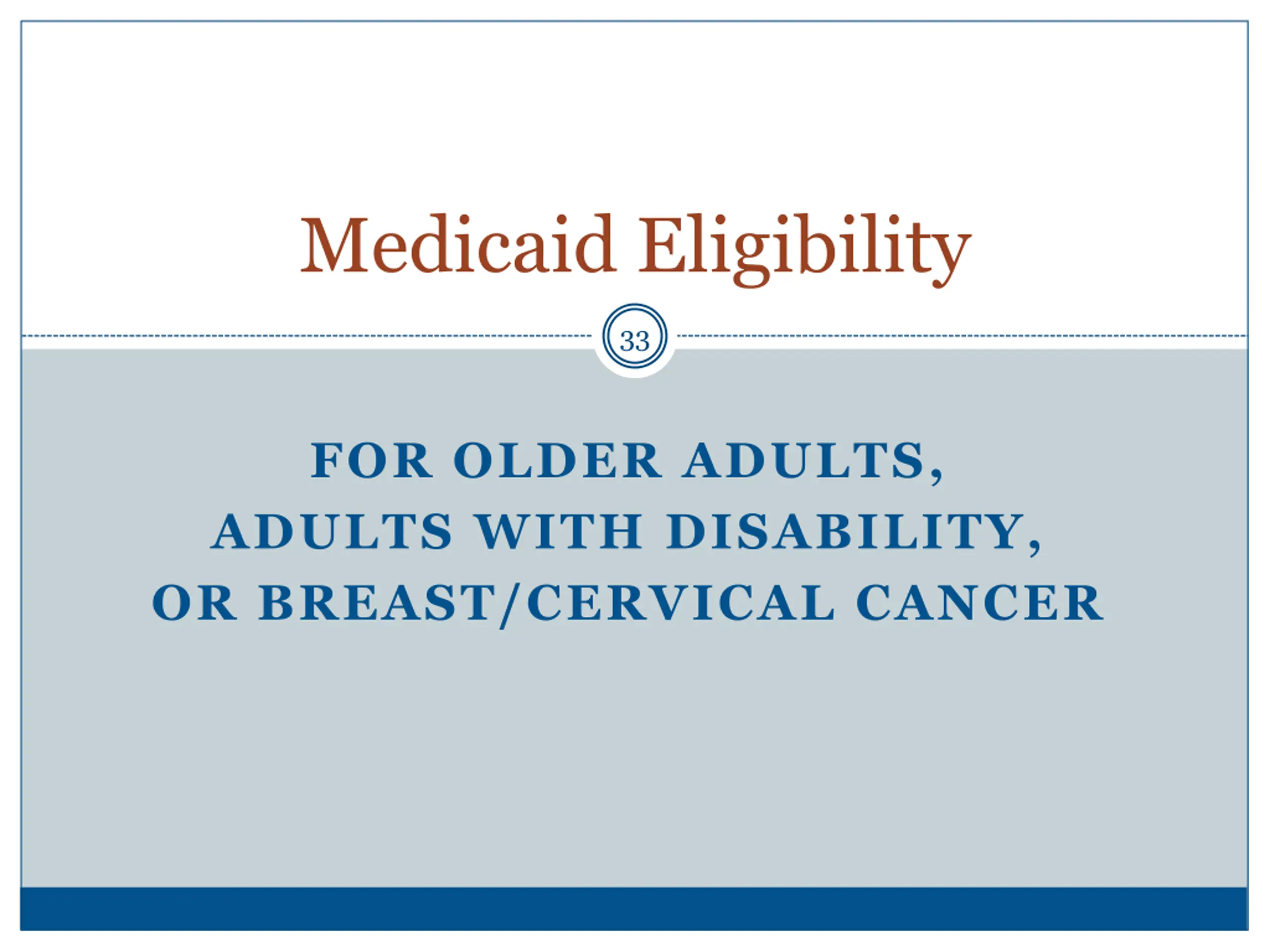 Medicaid Eligibility

33

FOR OLDER ADULTS, ADULTS WITH DISABILITY, OR BREAST/CERVICAL CANCER